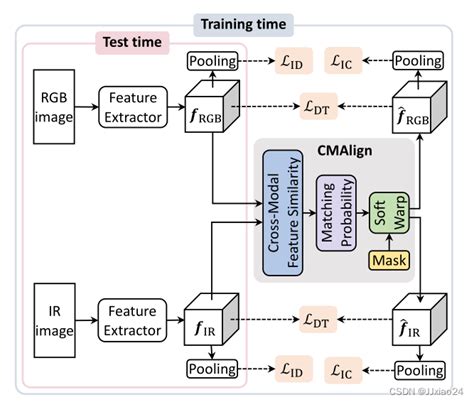 Training time

Test time

Pooling

$\mathcal{L}_{\mathrm{ID}}$

$\mathcal{L}_{\mathrm{IC}}$

Pooling

RGB image

Feature Extractor

$\boldsymbol{f}_{\mathrm{RGB}}$

$\mathcal{L}_{\mathrm{DT}}$

$\hat{\boldsymbol{f}}_{\mathrm{RGB}}$

CMAlign

Cross-Modal Feature Similarity

Matching Probability

Soft Warp

Mask

IR image

Feature Extractor

$\boldsymbol{f}_{\mathrm{IR}}$

$\mathcal{L}_{\mathrm{DT}}$

$\hat{\boldsymbol{f}}_{\mathrm{IR}}$

Pooling

$\mathcal{L}_{\mathrm{ID}}$

$\mathcal{L}_{\mathrm{IC}}$

Pooling

CSDN @JJxiao24